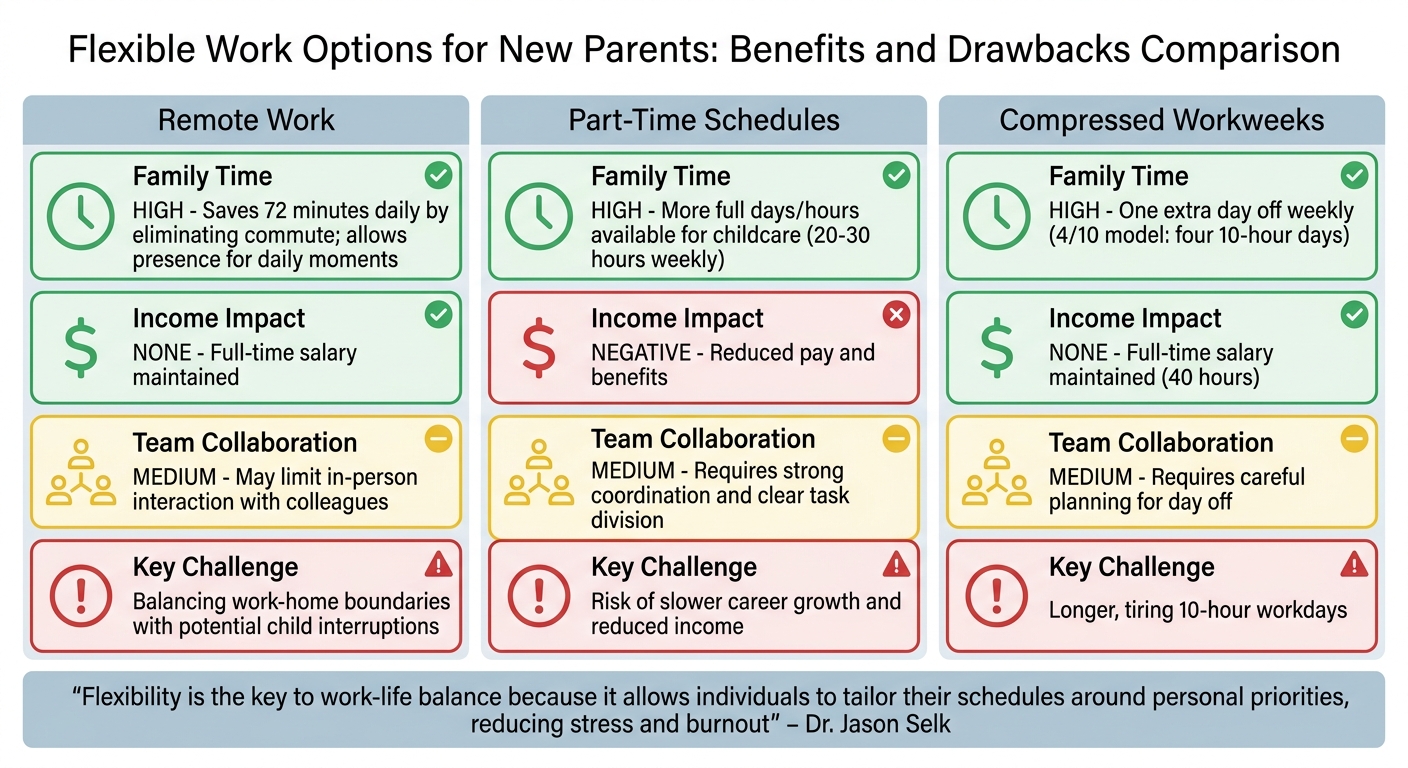 Flexible Work Options for New Parents: Benefits and Drawbacks Comparison

Remote Work

Family Time
HIGH - Saves 72 minutes daily by eliminating commute; allows presence for daily moments

Income Impact
NONE - Full-time salary maintained

Team Collaboration
MEDIUM - May limit in-person interaction with colleagues

Key Challenge
Balancing work-home boundaries with potential child interruptions

Part-Time Schedules

Family Time
HIGH - More full days/hours available for childcare (20-30 hours weekly)

Income Impact
NEGATIVE - Reduced pay and benefits

Team Collaboration
MEDIUM - Requires strong coordination and clear task division

Key Challenge
Risk of slower career growth and reduced income

Compressed Workweeks

Family Time
HIGH - One extra day off weekly (4/10 model: four 10-hour days)

Income Impact
NONE - Full-time salary maintained (40 hours)

Team Collaboration
MEDIUM - Requires careful planning for day off

Key Challenge
Longer, tiring 10-hour workdays

"Flexibility is the key to work-life balance because it allows individuals to tailor their schedules around personal priorities, reducing stress and burnout" – Dr. Jason Selk